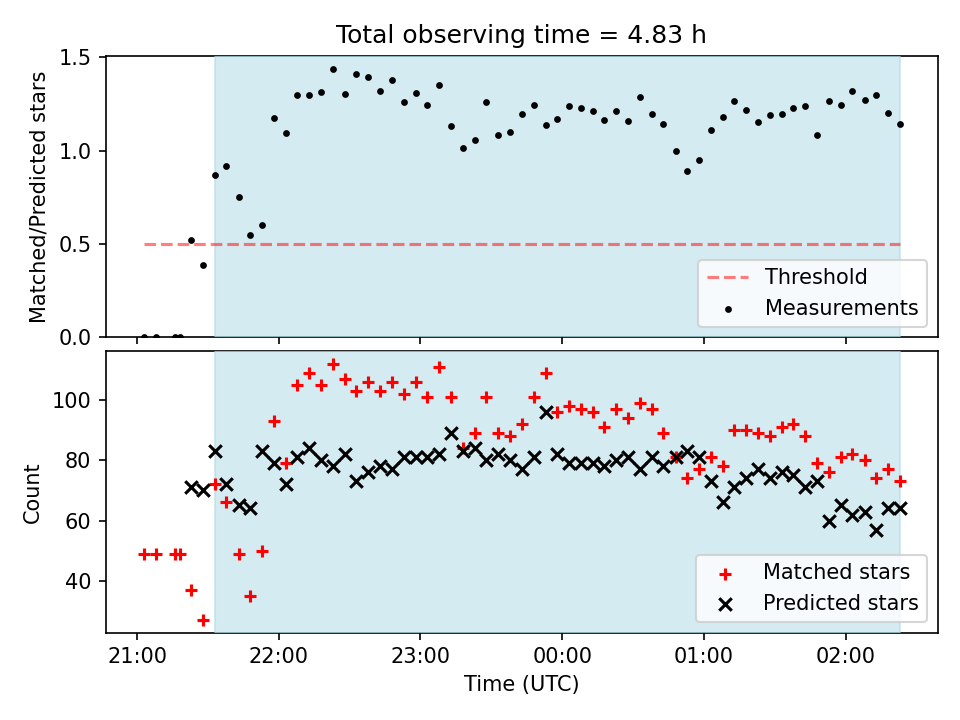 Total observing time = 4.83 h

Matched/Predicted stars

1.5
1.0
0.5
0.0

Threshold
Measurements

Count

100
80
60
40

Matched stars
Predicted stars

21:00
22:00
23:00
00:00
01:00
02:00

Time (UTC)